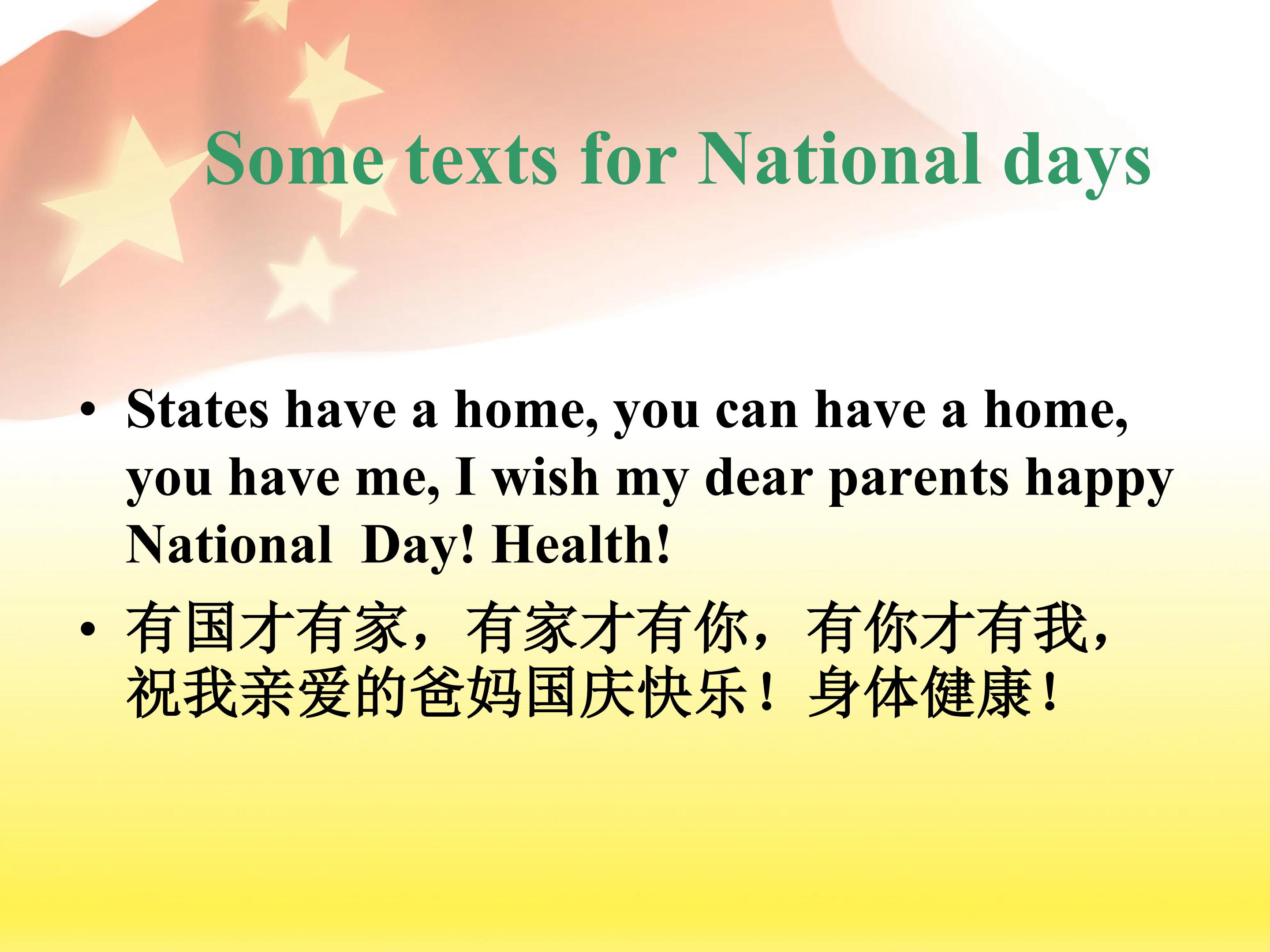 Some texts for National days

• States have a home, you can have a home, you have me, I wish my dear parents happy National Day! Health!

• 有国才有家，有家才有你，有你才有我，祝我亲爱的爸妈国庆快乐！身体健康！